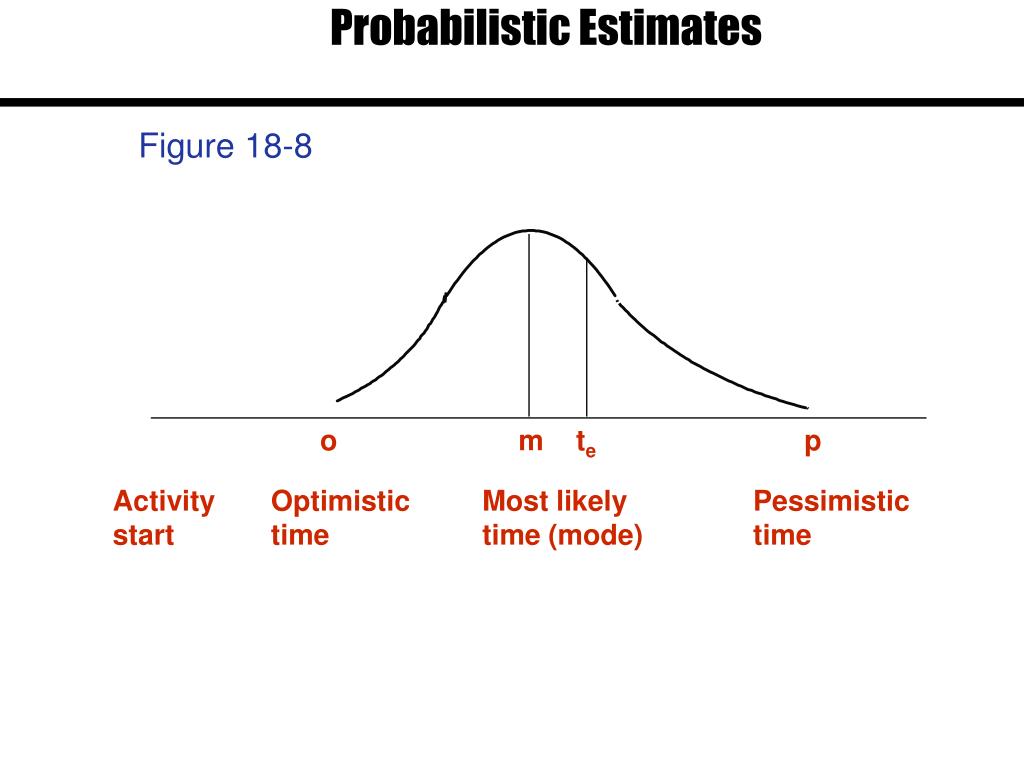 Probabilistic Estimates

Figure 18-8

o

m

$t_e$

p

Activity start

Optimistic time

Most likely time (mode)

Pessimistic time